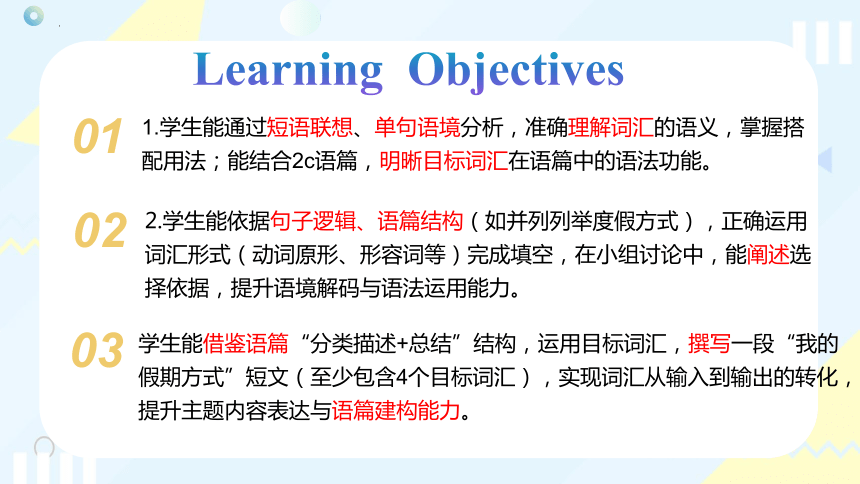 Learning Objectives

01 1.学生能通过短语联想、单句语境分析，准确理解词汇的语义，掌握搭配用法；能结合2c语篇，明晰目标词汇在语篇中的语法功能。

02 2.学生能依据句子逻辑、语篇结构（如并列列举度假方式），正确运用词汇形式（动词原形、形容词等）完成填空，在小组讨论中，能阐述选择依据，提升语境解码与语法运用能力。

03 学生能借鉴语篇“分类描述+总结”结构，运用目标词汇，撰写一段“我的假期方式”短文（至少包含4个目标词汇），实现词汇从输入到输出的转化，提升主题内容表达与语篇建构能力。